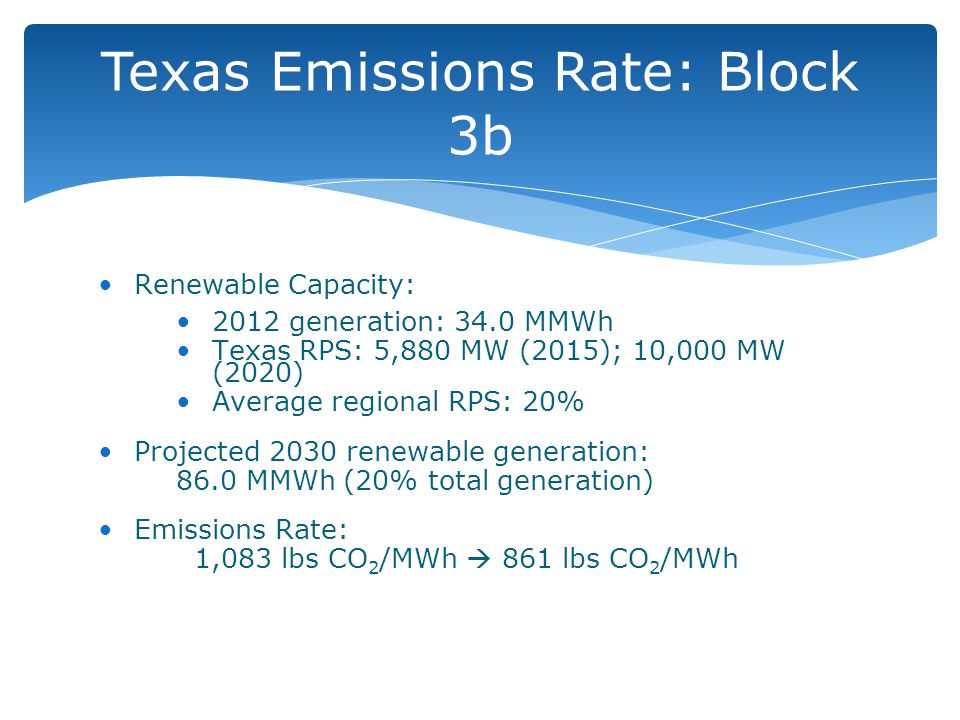 Texas Emissions Rate: Block 3b

• Renewable Capacity:
  • 2012 generation: 34.0 MMWh
  • Texas RPS: 5,880 MW (2015); 10,000 MW (2020)
  • Average regional RPS: 20%

• Projected 2030 renewable generation:
  86.0 MMWh (20% total generation)

• Emissions Rate:
  1,083 lbs $CO_2$/MWh → 861 lbs $CO_2$/MWh